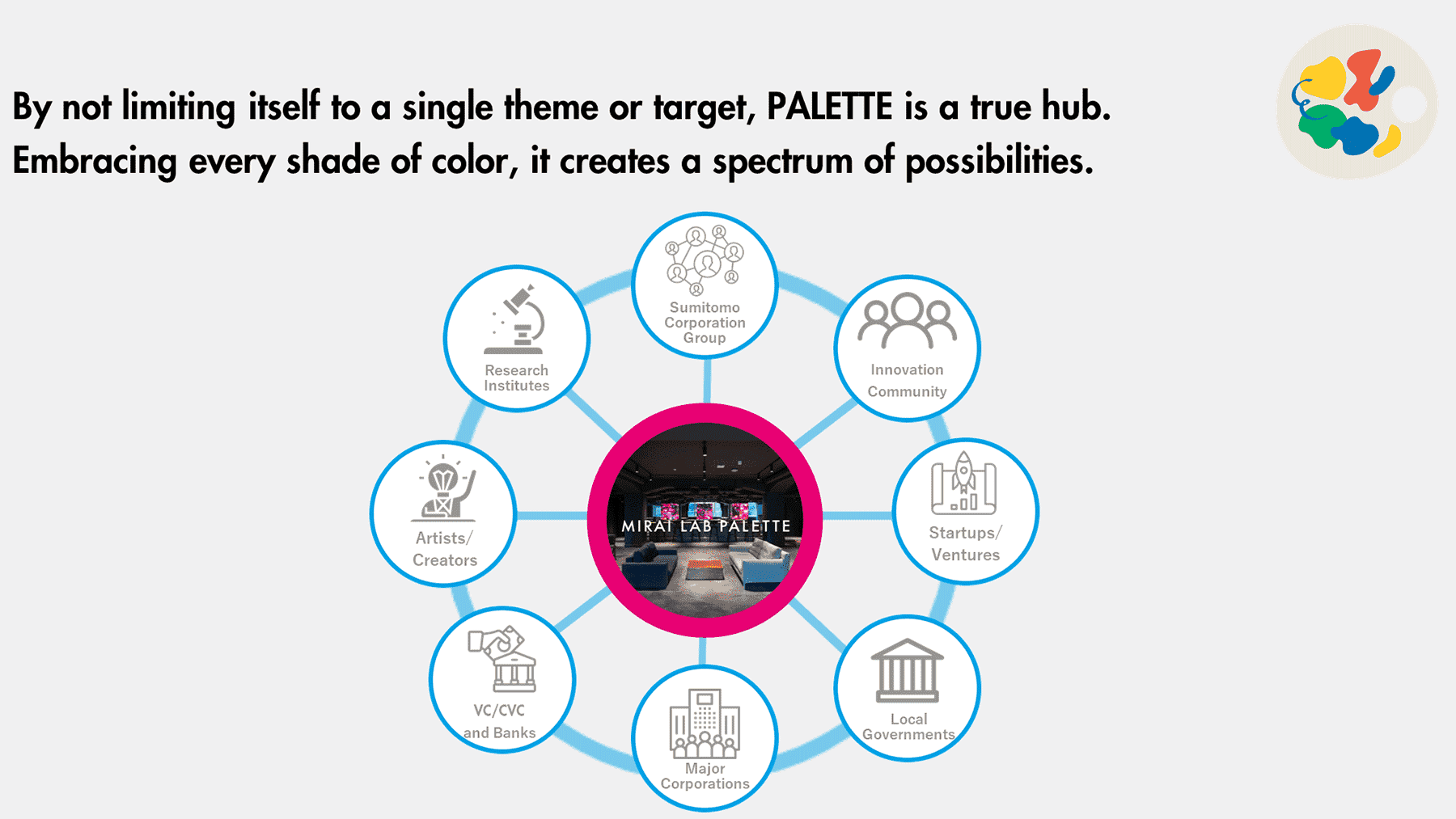 By not limiting itself to a single theme or target, PALETTE is a true hub. Embracing every shade of color, it creates a spectrum of possibilities.

Sumitomo Corporation Group

Innovation Community

Startups/ Ventures

Local Governments

Major Corporations

VC/CVC and Banks

Artists/ Creators

Research Institutes

MIRAI LAB PALETTE